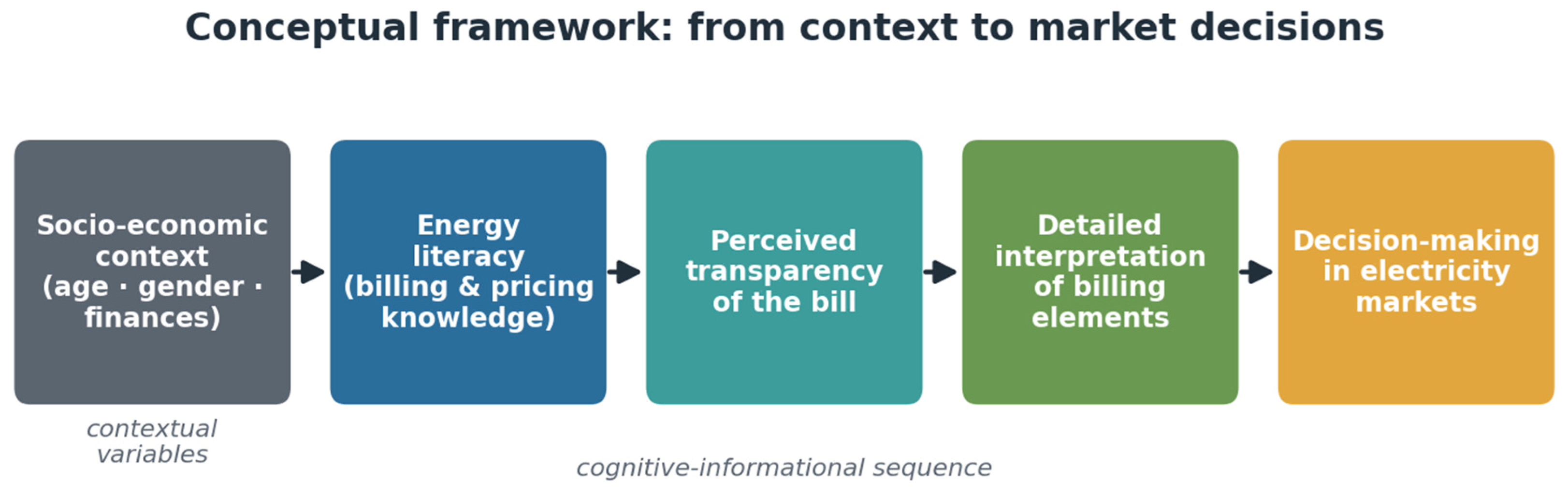 Conceptual framework: from context to market decisions

Socio-economic context (age · gender · finances)

Energy literacy (billing & pricing knowledge)

Perceived transparency of the bill

Detailed interpretation of billing elements

Decision-making in electricity markets

contextual variables

cognitive-informational sequence